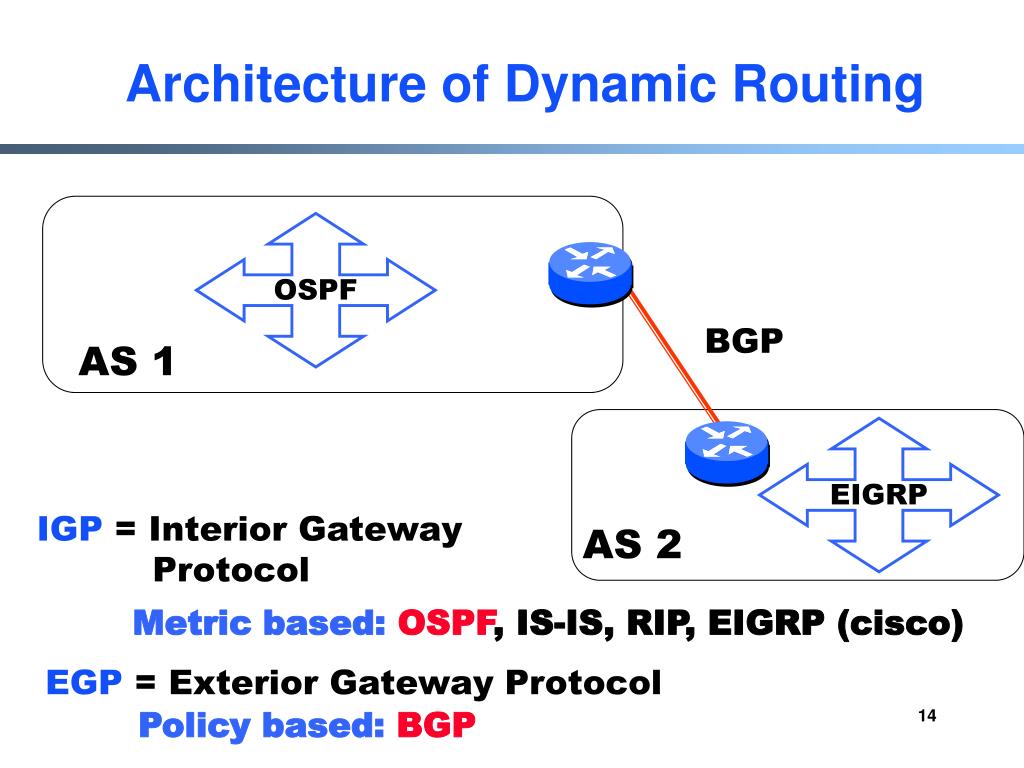 Architecture of Dynamic Routing

OSPF

AS 1

BGP

EIGRP

AS 2

IGP = Interior Gateway Protocol

Metric based: OSPF, IS-IS, RIP, EIGRP (cisco)

EGP = Exterior Gateway Protocol

Policy based: BGP

14